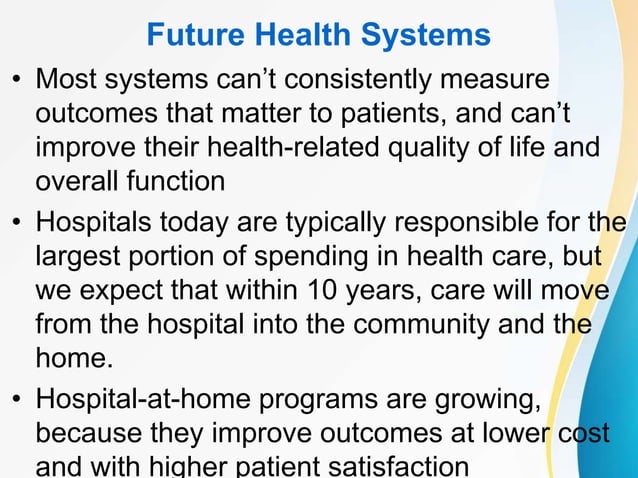 Future Health Systems

• Most systems can't consistently measure outcomes that matter to patients, and can't improve their health-related quality of life and overall function

• Hospitals today are typically responsible for the largest portion of spending in health care, but we expect that within 10 years, care will move from the hospital into the community and the home.

• Hospital-at-home programs are growing, because they improve outcomes at lower cost and with higher patient satisfaction